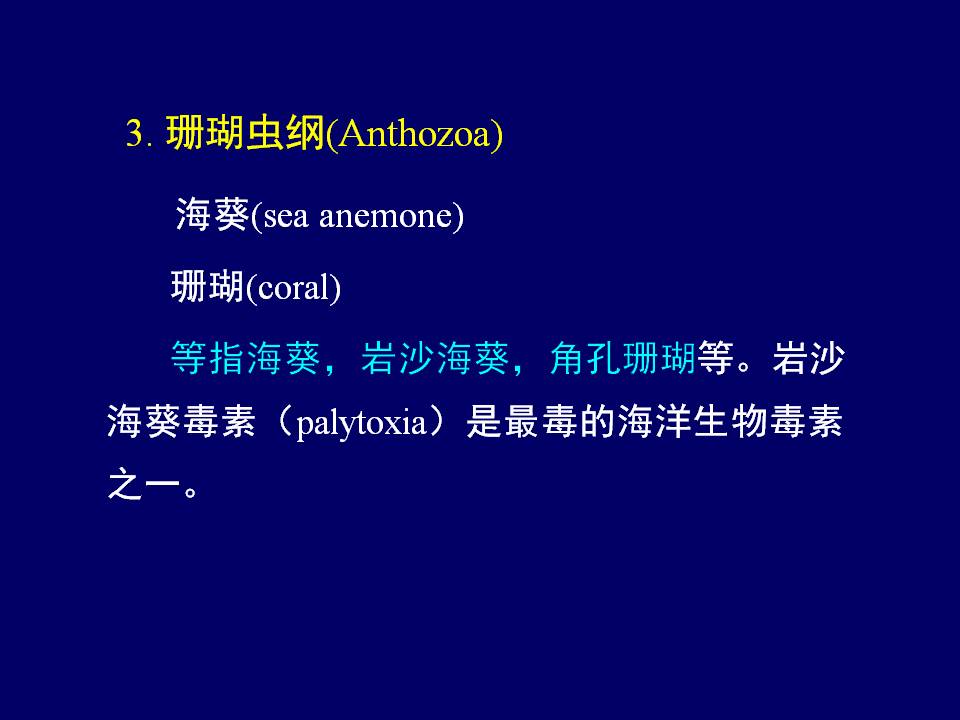 3. 珊瑚虫纲(Anthozoa)

海葵(sea anemone)

珊瑚(coral)

等指海葵，岩沙海葵，角孔珊瑚等。岩沙海葵毒素（palytoxia）是最毒的海洋生物毒素之一。